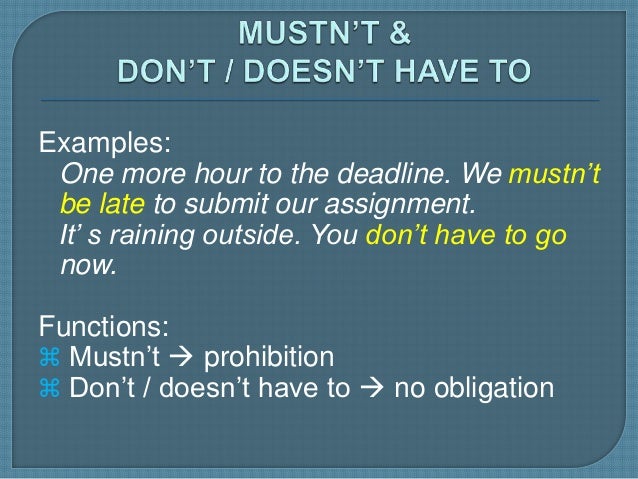 MUSTN'T &
DON'T / DOESN'T HAVE TO

Examples:
One more hour to the deadline. We mustn't be late to submit our assignment.
It' s raining outside. You don't have to go now.

Functions:
⌘ Mustn't → prohibition
⌘ Don't / doesn't have to → no obligation